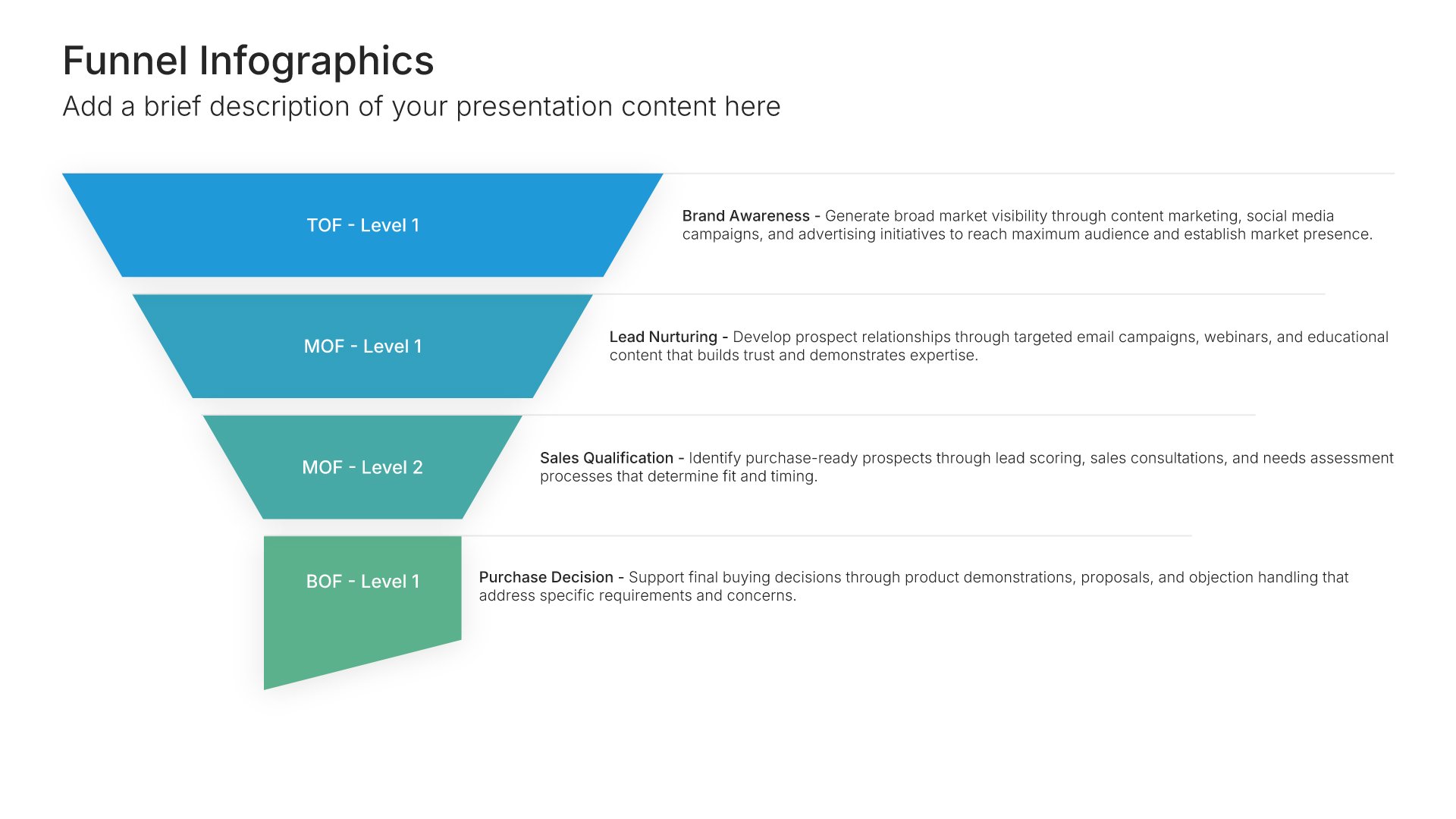 Funnel Infographics

Add a brief description of your presentation content here

TOF - Level 1

Brand Awareness - Generate broad market visibility through content marketing, social media campaigns, and advertising initiatives to reach maximum audience and establish market presence.

MOF - Level 1

Lead Nurturing - Develop prospect relationships through targeted email campaigns, webinars, and educational content that builds trust and demonstrates expertise.

MOF - Level 2

Sales Qualification - Identify purchase-ready prospects through lead scoring, sales consultations, and needs assessment processes that determine fit and timing.

BOF - Level 1

Purchase Decision - Support final buying decisions through product demonstrations, proposals, and objection handling that address specific requirements and concerns.